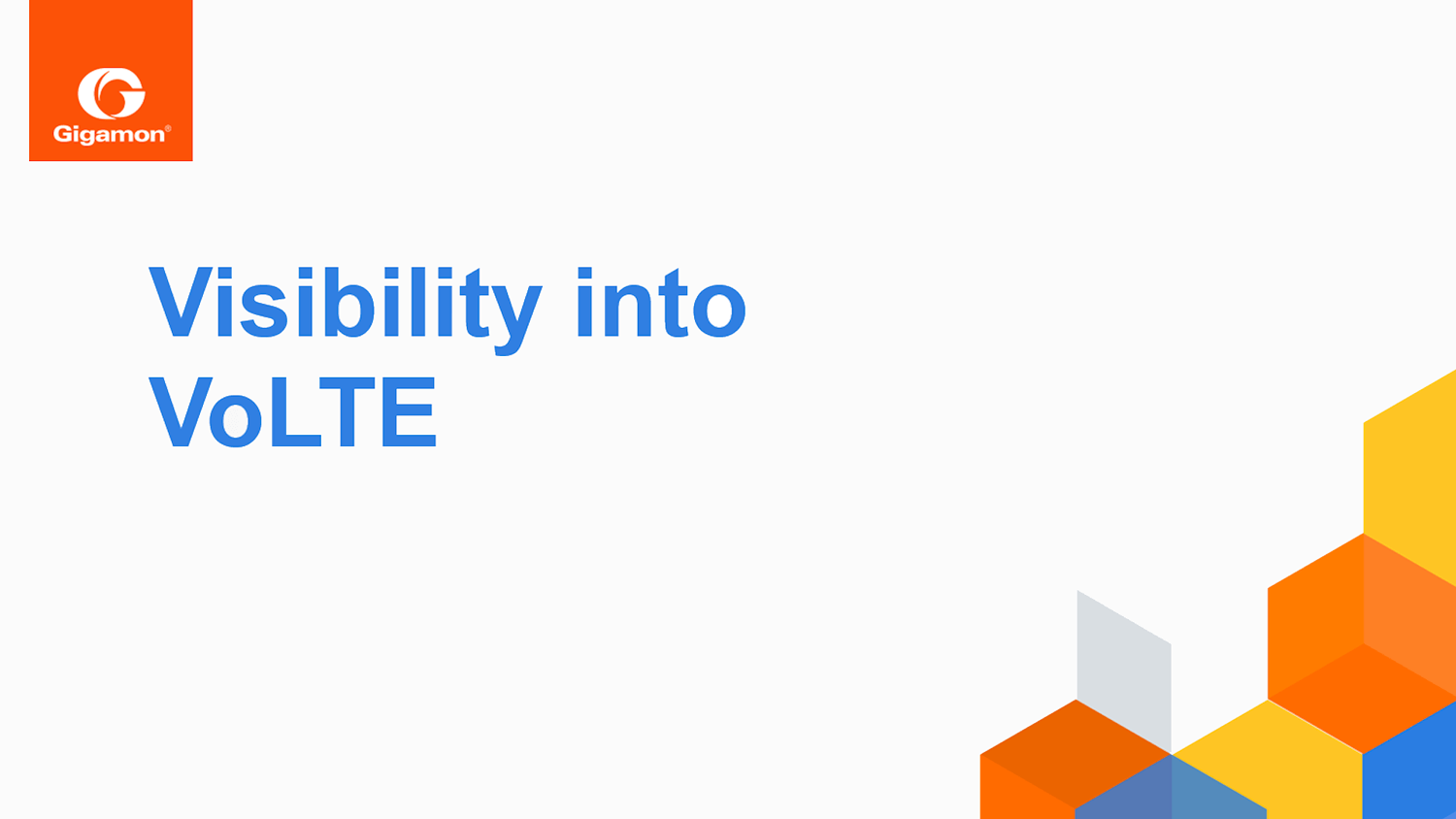 Gigamon®

Visibility into VoLTE